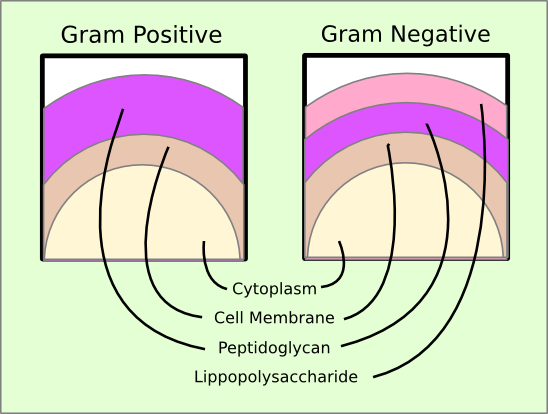 Gram Positive

Gram Negative

Cytoplasm

Cell Membrane

Peptidoglycan

Lippopolysaccharide